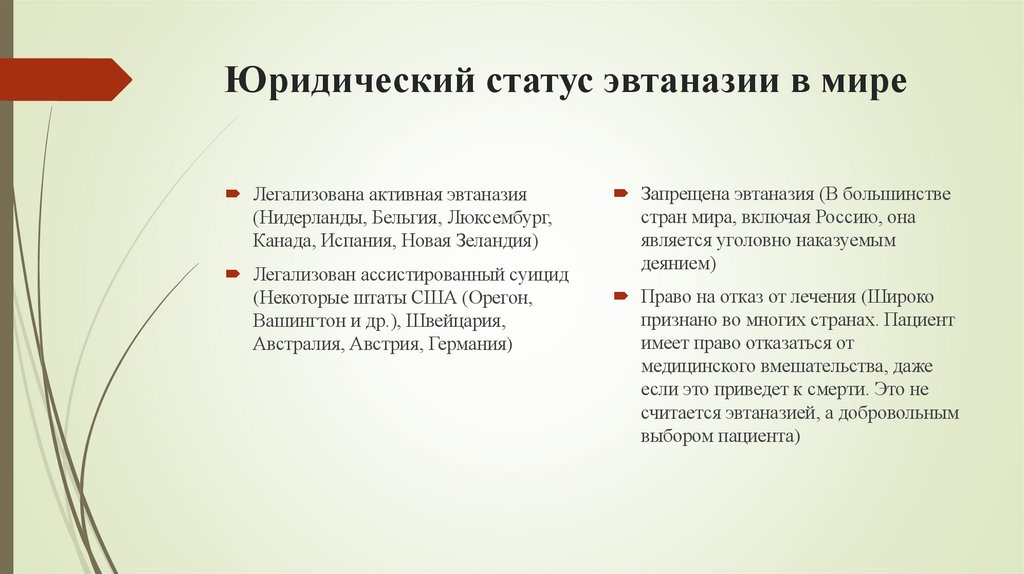 Юридический статус эвтаназии в мире

Легализована активная эвтаназия (Нидерланды, Бельгия, Люксембург, Канада, Испания, Новая Зеландия)

Легализован ассистированный суицид (Некоторые штаты США (Орегон, Вашингтон и др.), Швейцария, Австралия, Австрия, Германия)

Запрещена эвтаназия (В большинстве стран мира, включая Россию, она является уголовно наказуемым деянием)

Право на отказ от лечения (Широко признано во многих странах. Пациент имеет право отказаться от медицинского вмешательства, даже если это приведет к смерти. Это не считается эвтаназией, а добровольным выбором пациента)